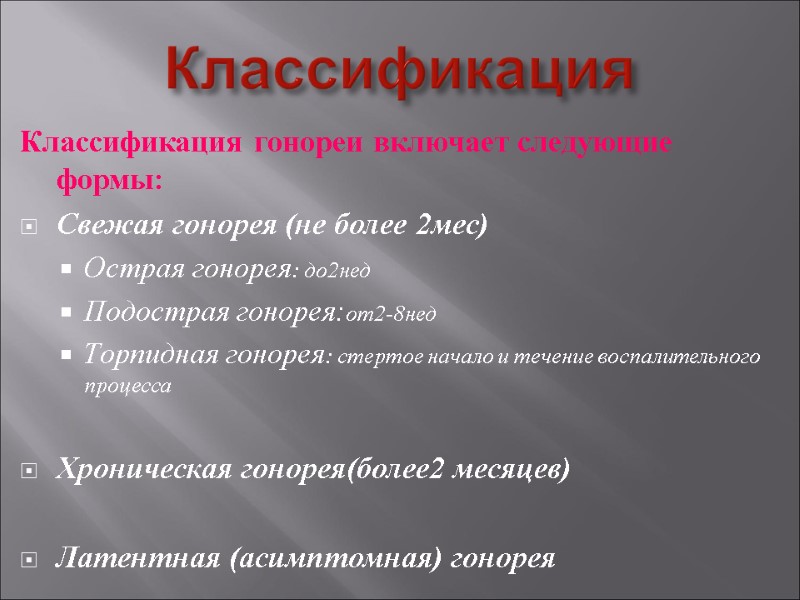 Классификация

Классификация гонореи включает следующие формы:

Свежая гонорея (не более 2мес)

Острая гонорея: до2нед

Подострая гонорея:от2-8нед

Торпидная гонорея: стертое начало и течение воспалительного процесса

Хроническая гонорея(более2 месяцев)

Латентная (асимптомная) гонорея